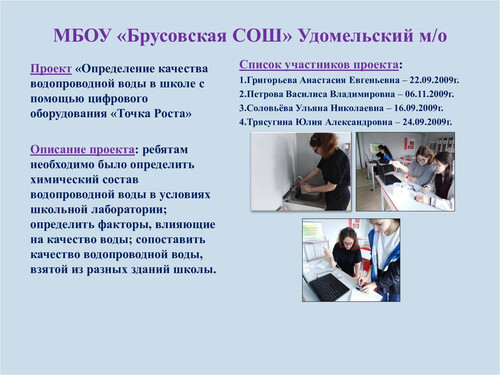 МБОУ «Брусовская СОШ» Удомельский м/о

Проект «Определение качества водопроводной воды в школе с помощью цифрового оборудования «Точка Роста»

Описание проекта: ребятам необходимо было определить химический состав водопроводной воды в условиях школьной лаборатории; определить факторы, влияющие на качество воды; сопоставить качество водопроводной воды, взятой из разных зданий школы.

Список участников проекта:
1.Григорьева Анастасия Евгеньевна – 22.09.2009г.
2.Петрова Василиса Владимировна – 06.11.2009г.
3.Соловьёва Ульяна Николаевна – 16.09.2009г.
4.Трясугина Юлия Александровна – 24.09.2009г.